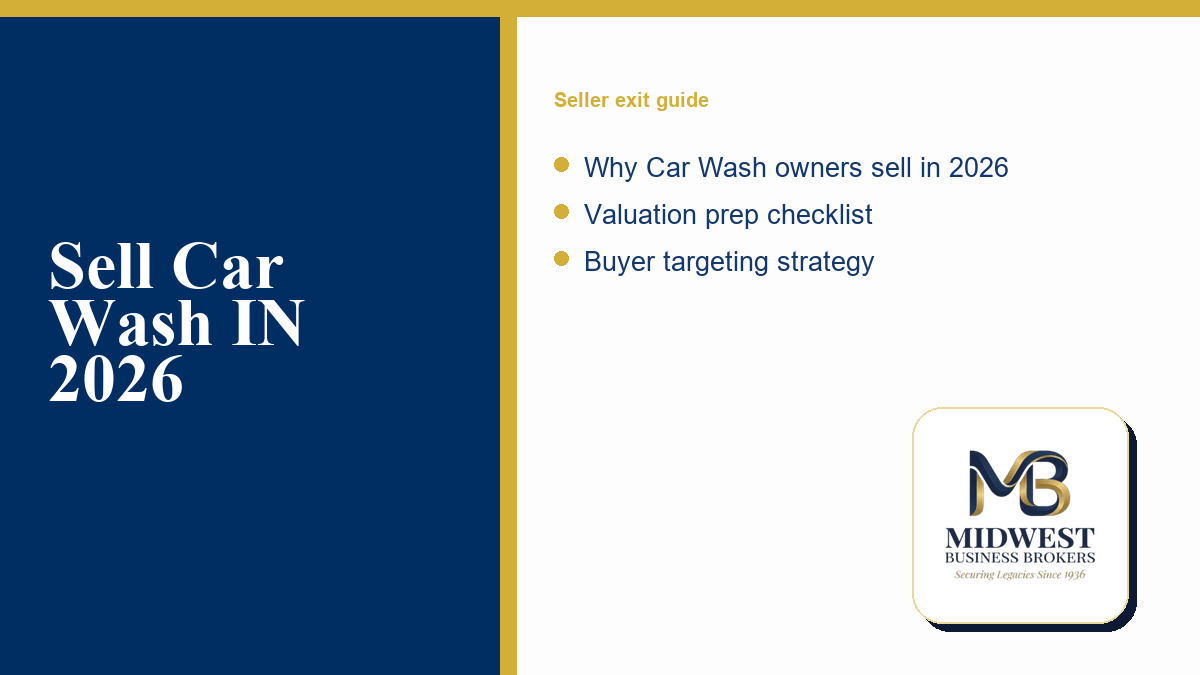 Sell Car Wash IN 2026

Seller exit guide

• Why Car Wash owners sell in 2026
• Valuation prep checklist
• Buyer targeting strategy

MB
MIDWEST
BUSINESS BROKERS
Securing Legacies Since 1936